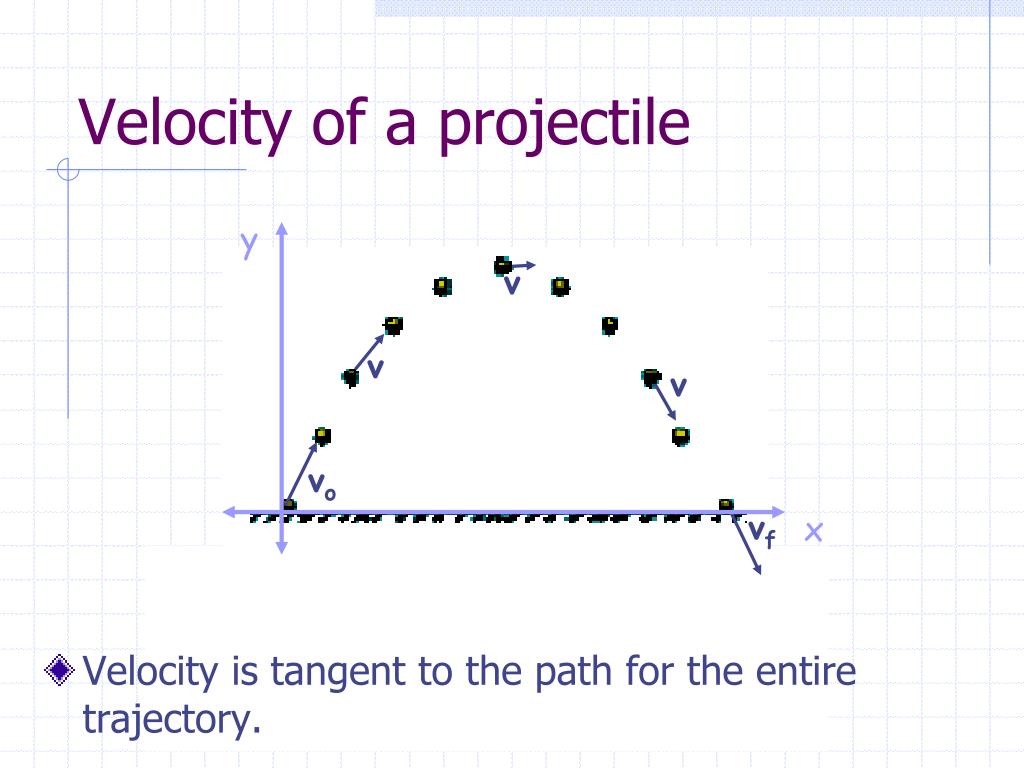 Velocity of a projectile

y

v

v

v

$v_o$

$v_f$

x

Velocity is tangent to the path for the entire trajectory.